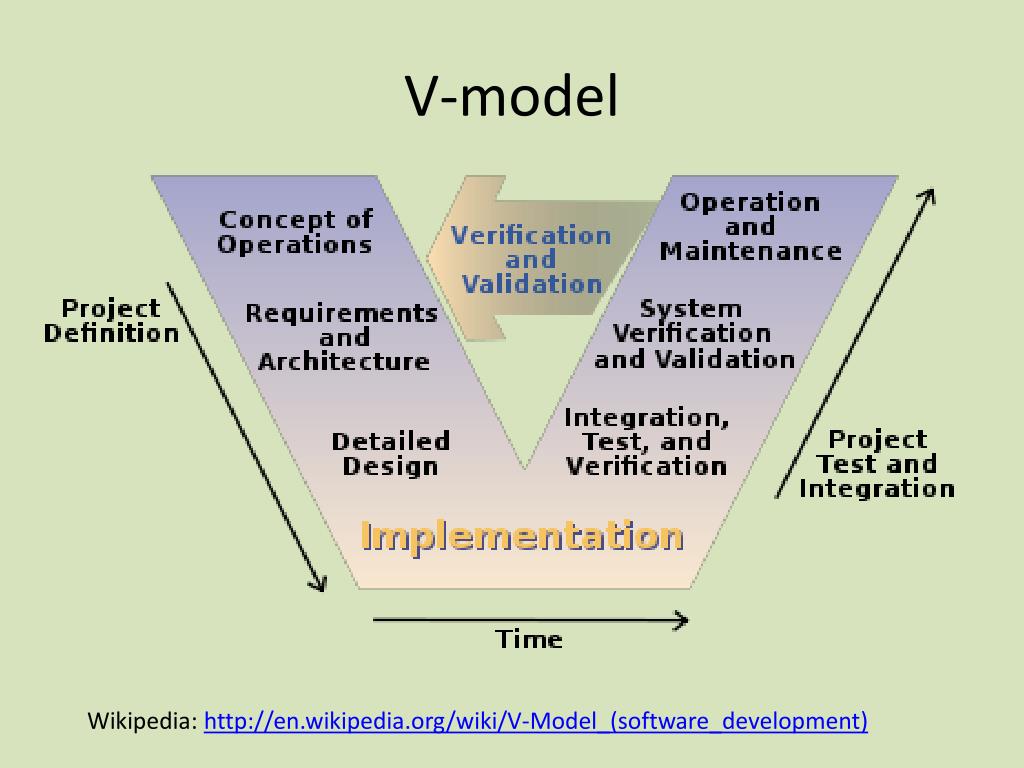 V-model

Project Definition

Concept of Operations

Requirements and Architecture

Detailed Design

Verification and Validation

Operation and Maintenance

System Verification and Validation

Integration, Test, and Verification

Project Test and Integration

Implementation

Time

Wikipedia: http://en.wikipedia.org/wiki/V-Model_(software_development)